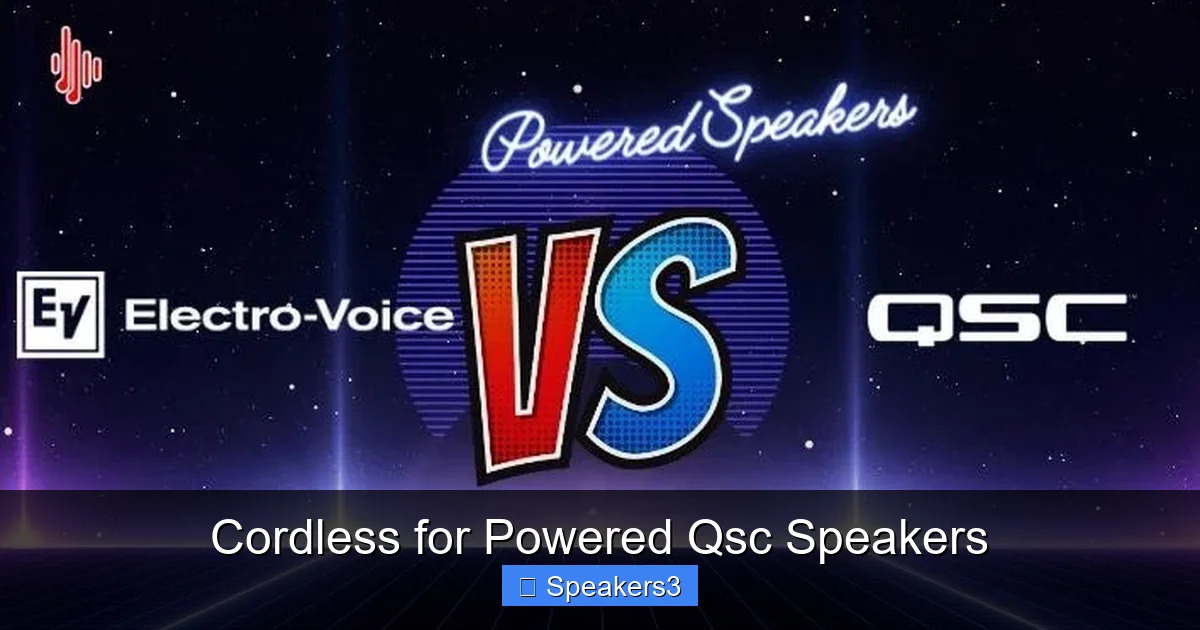 Powered Speakers

EV Electro-Voice

VS

QSC

Cordless for Powered Qsc Speakers

Speakers3